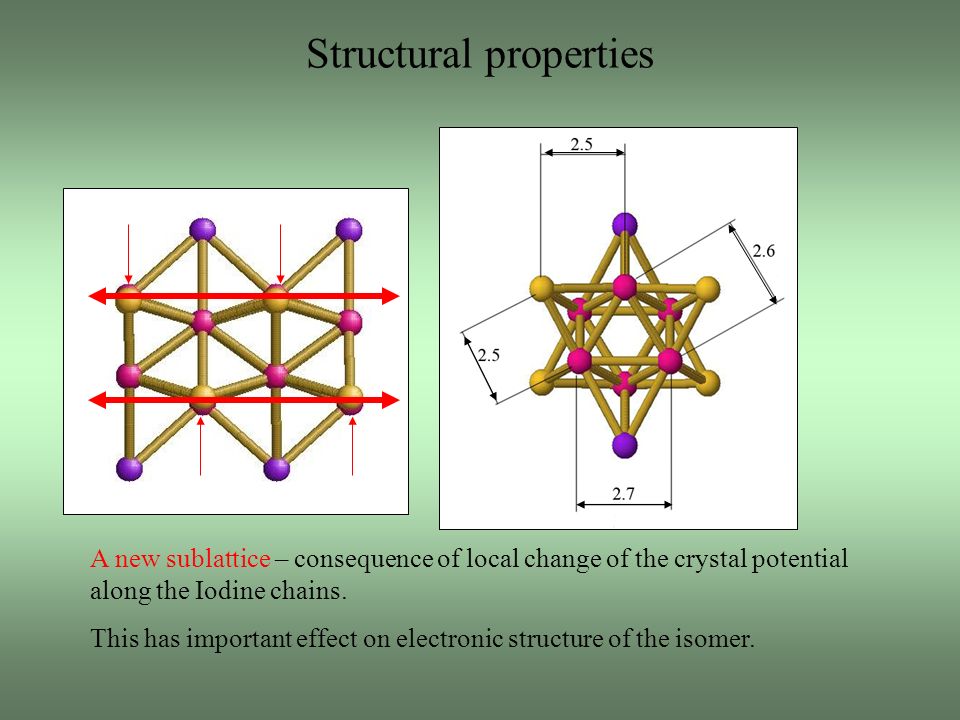 Structural properties

2.5

2.6

2.5

2.7

A new sublattice – consequence of local change of the crystal potential along the Iodine chains.

This has important effect on electronic structure of the isomer.